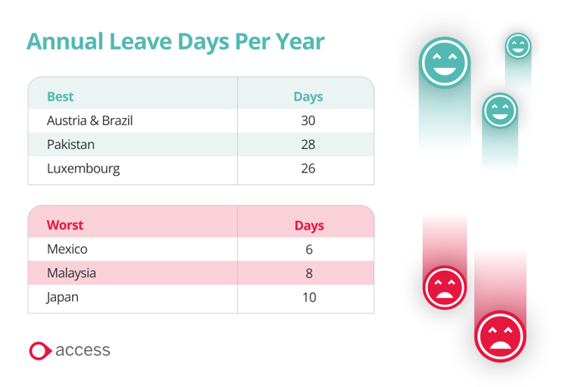 Annual Leave Days Per Year

| Best | Days |
|---|---|
| Austria & Brazil | 30 |
| Pakistan | 28 |
| Luxembourg | 26 |

| Worst | Days |
|---|---|
| Mexico | 6 |
| Malaysia | 8 |
| Japan | 10 |

access